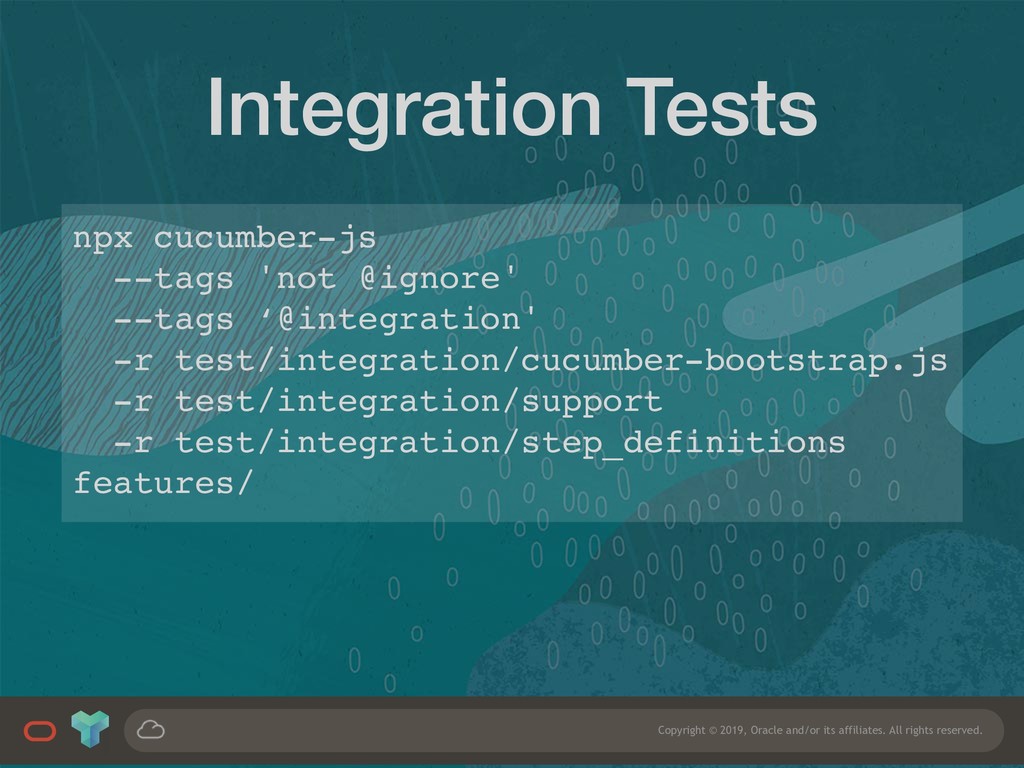 Integration Tests

npx cucumber-js
  --tags 'not @ignore'
  --tags ‘@integration'
  -r test/integration/cucumber-bootstrap.js
  -r test/integration/support
  -r test/integration/step_definitions
features/

Copyright © 2019, Oracle and/or its affiliates. All rights reserved.